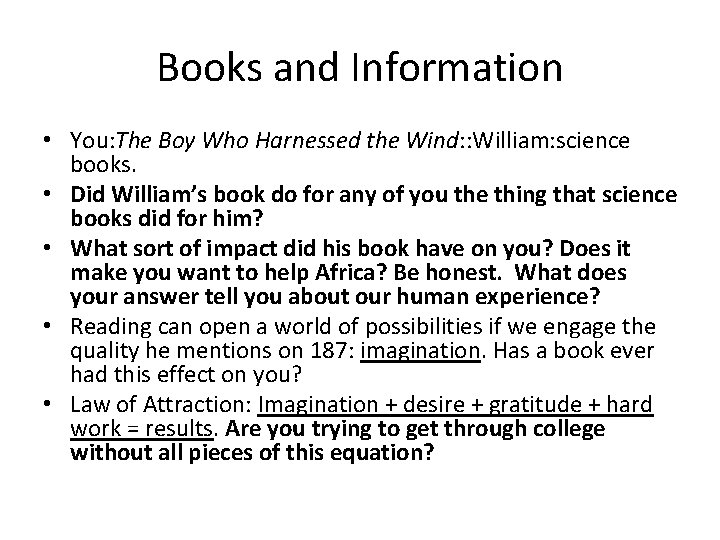 Books and Information

• You:The Boy Who Harnessed the Wind::William:science books.
• Did William's book do for any of you the thing that science books did for him?
• What sort of impact did his book have on you? Does it make you want to help Africa? Be honest. What does your answer tell you about our human experience?
• Reading can open a world of possibilities if we engage the quality he mentions on 187: imagination. Has a book ever had this effect on you?
• Law of Attraction: Imagination + desire + gratitude + hard work = results. Are you trying to get through college without all pieces of this equation?